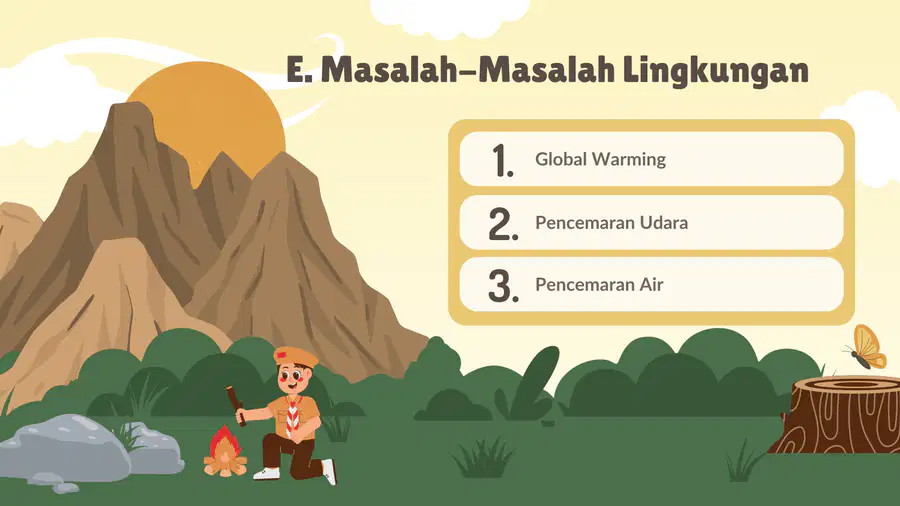 E. Masalah–Masalah Lingkungan

1. Global Warming

2. Pencemaran Udara

3. Pencemaran Air